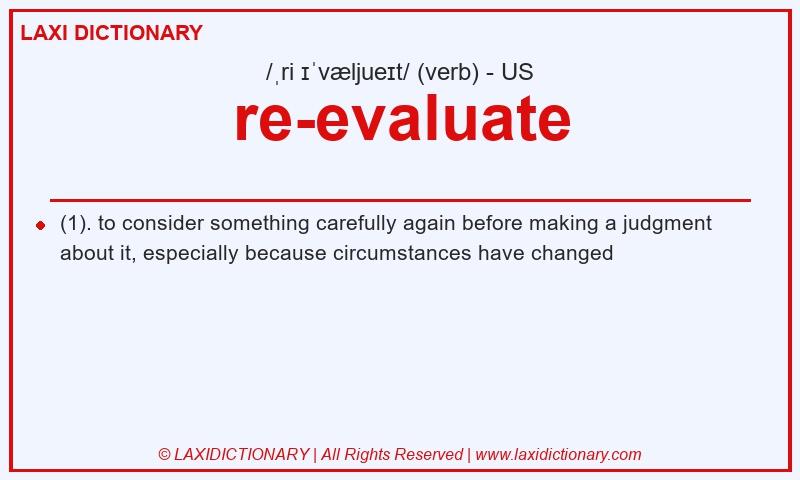 LAXI DICTIONARY

/ˌri ɪˈvæljueɪt/ (verb) - US

re-evaluate

(1). to consider something carefully again before making a judgment about it, especially because circumstances have changed

© LAXIDICTIONARY | All Rights Reserved | www.laxidictionary.com